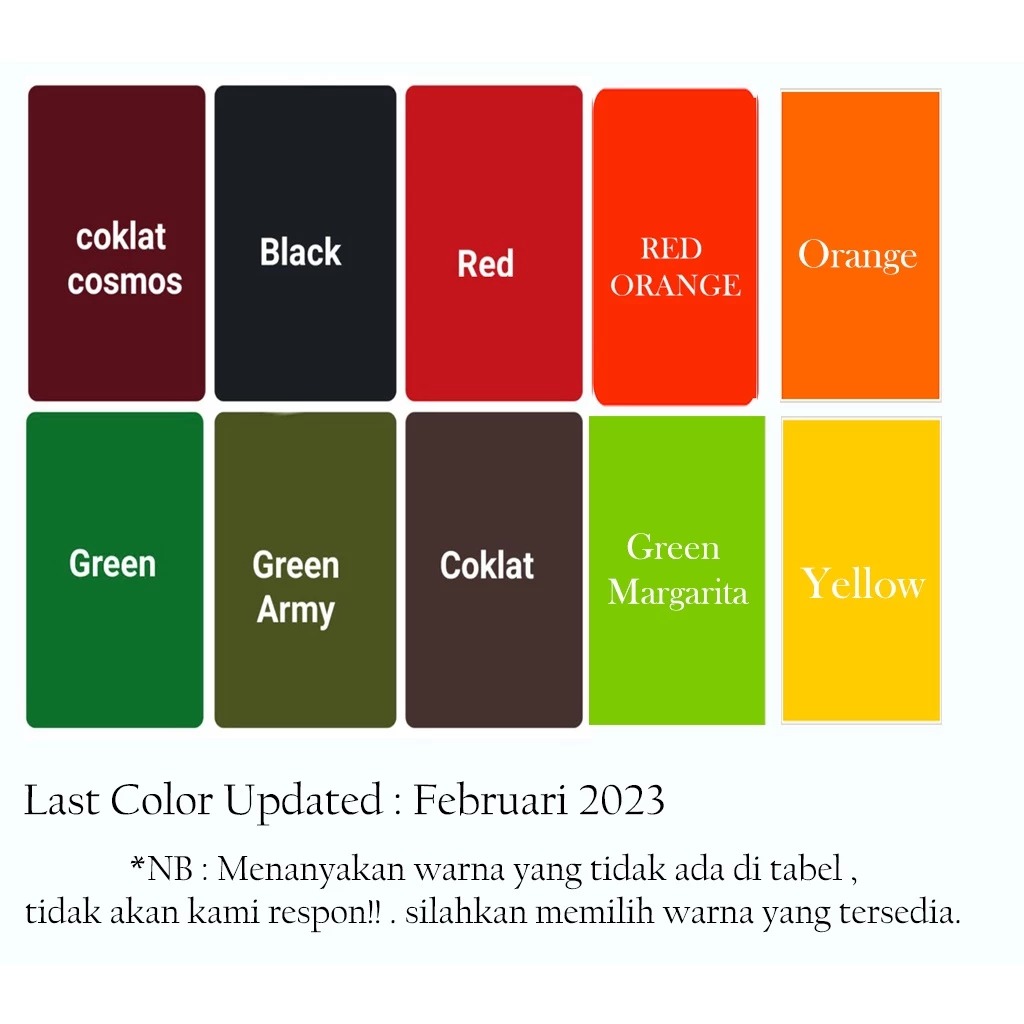 coklat cosmos

Black

Red

RED ORANGE

Orange

Green

Green Army

Coklat

Green Margarita

Yellow

Last Color Updated : Februari 2023

*NB : Menanyakan warna yang tidak ada di tabel , tidak akan kami respon!! . silahkan memilih warna yang tersedia.